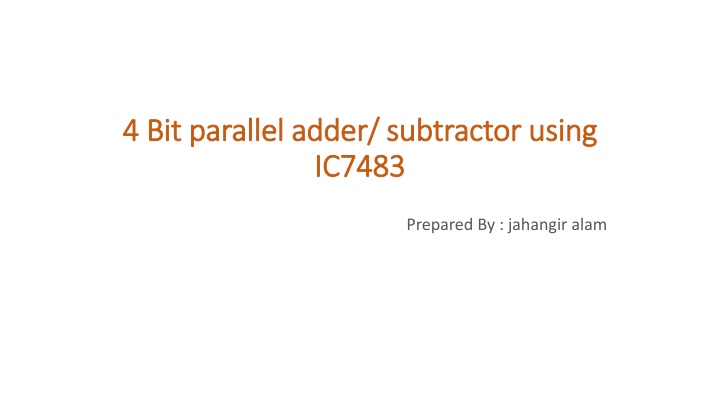 4 Bit parallel adder/ subtractor using IC7483

Prepared By : jahangir alam